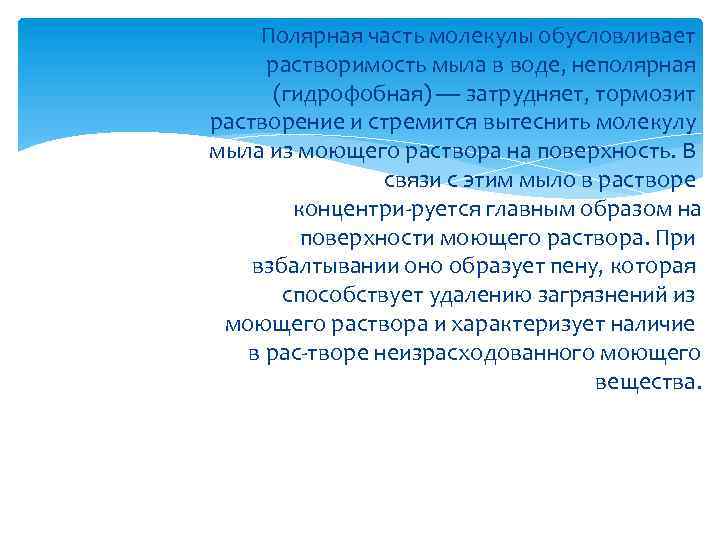 Полярная часть молекулы обусловливает растворимость мыла в воде, неполярная (гидрофобная) — затрудняет, тормозит растворение и стремится вытеснить молекулу мыла из моющего раствора на поверхность. В связи с этим мыло в растворе концентри-руется главным образом на поверхности моющего раствора. При взбалтывании оно образует пену, которая способствует удалению загрязнений из моющего раствора и характеризует наличие в рас-творе неизрасходованного моющего вещества.